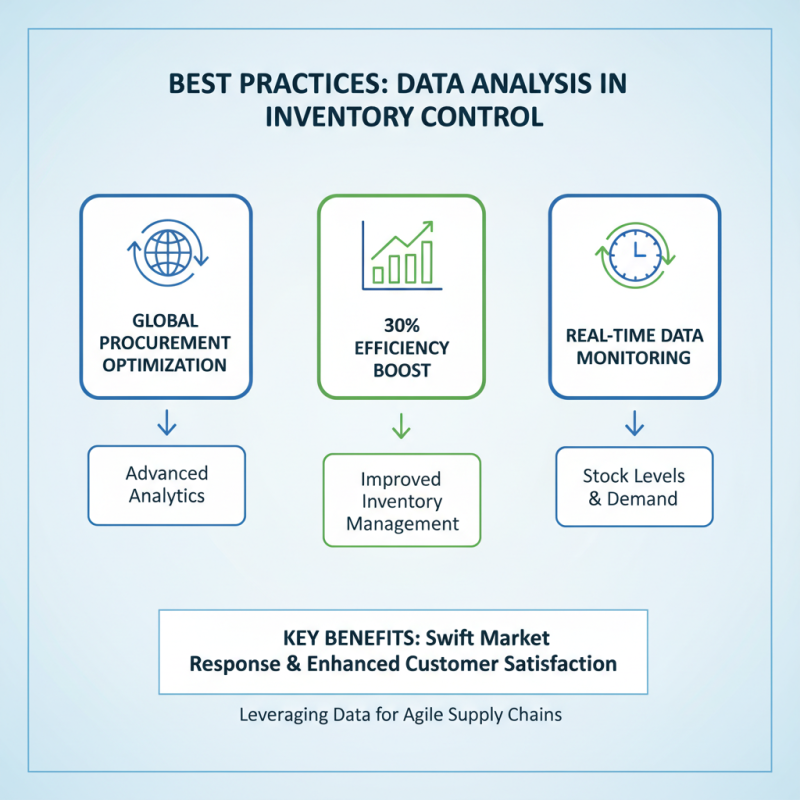 BEST PRACTICES: DATA ANALYSIS IN INVENTORY CONTROL

GLOBAL PROCUREMENT OPTIMIZATION

Advanced Analytics

30% EFFICIENCY BOOST

Improved Inventory Management

REAL-TIME DATA MONITORING

Stock Levels & Demand

KEY BENEFITS: Swift Market Response & Enhanced Customer Satisfaction

Leveraging Data for Agile Supply Chains